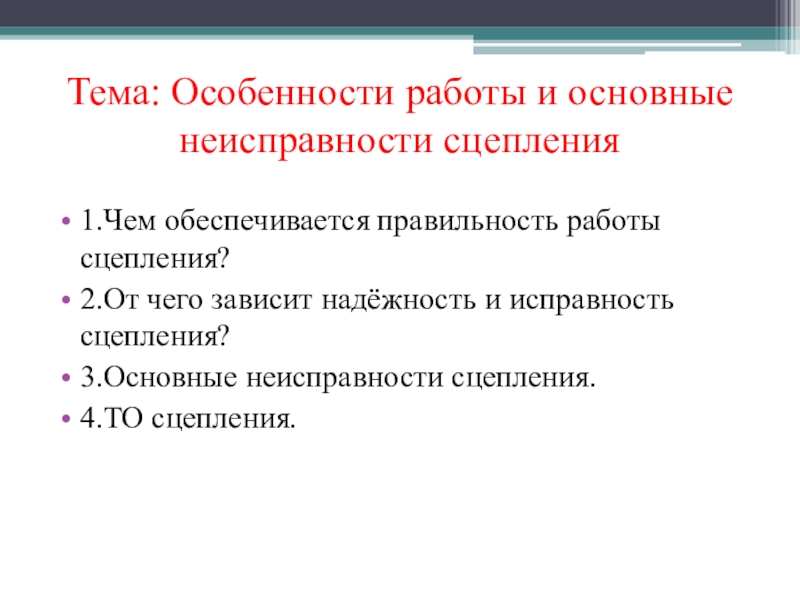 Тема: Особенности работы и основные неисправности сцепления

• 1.Чем обеспечивается правильность работы сцепления?
• 2.От чего зависит надёжность и исправность сцепления?
• 3.Основные неисправности сцепления.
• 4.ТО сцепления.